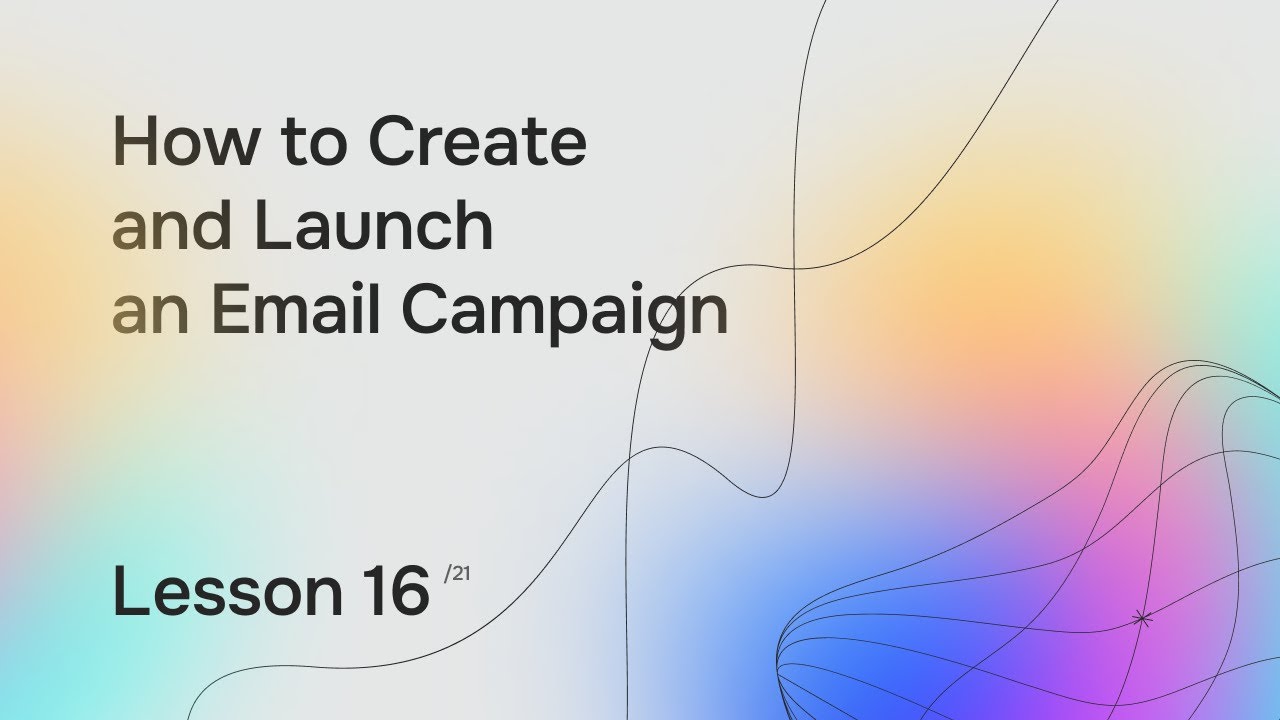 How to Create and Launch an Email Campaign

Lesson 16 /21